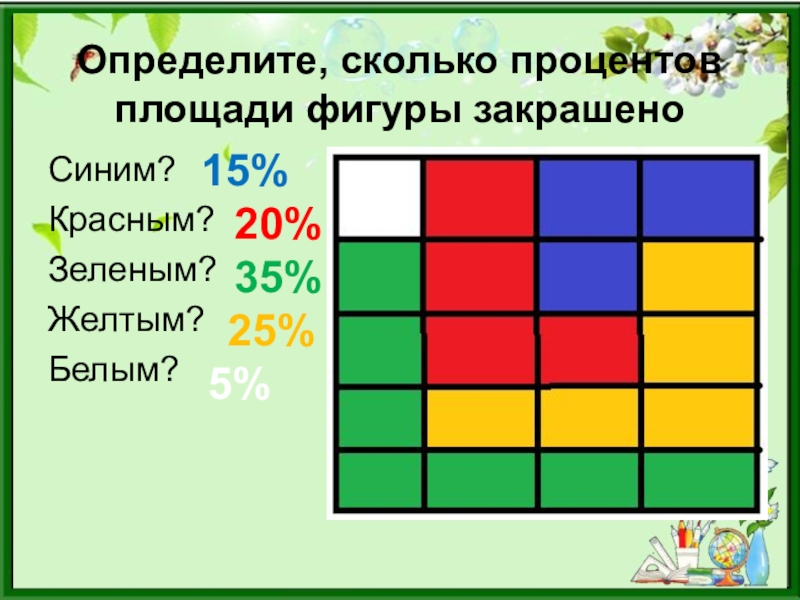 Определите, сколько процентов площади фигуры закрашено

Синим? 15%
Красным? 20%
Зеленым? 35%
Желтым? 25%
Белым? 5%